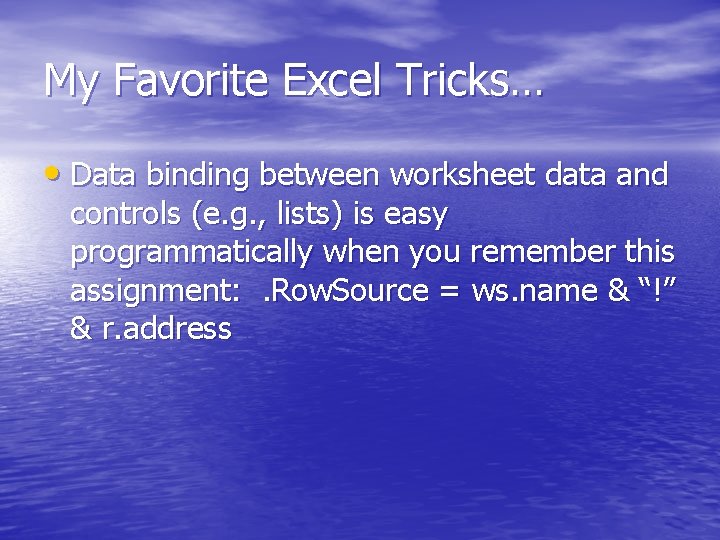 My Favorite Excel Tricks…

• Data binding between worksheet data and controls (e.g., lists) is easy programmatically when you remember this assignment: .RowSource = ws.name & “!” & r.address